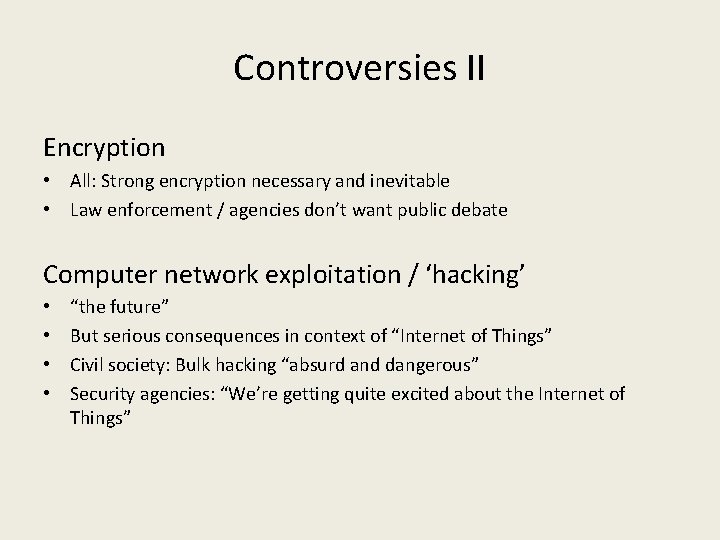 Controversies II

Encryption

• All: Strong encryption necessary and inevitable
• Law enforcement / agencies don’t want public debate

Computer network exploitation / ‘hacking’

• “the future”
• But serious consequences in context of “Internet of Things”
• Civil society: Bulk hacking “absurd and dangerous”
• Security agencies: “We’re getting quite excited about the Internet of Things”